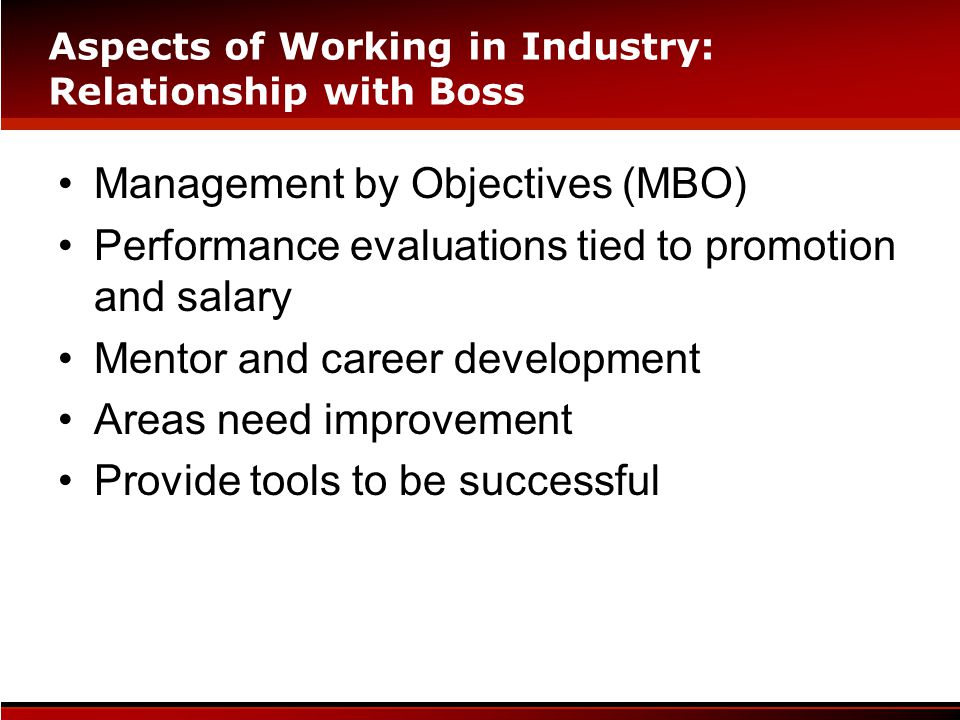 Aspects of Working in Industry: Relationship with Boss

• Management by Objectives (MBO)
• Performance evaluations tied to promotion and salary
• Mentor and career development
• Areas need improvement
• Provide tools to be successful